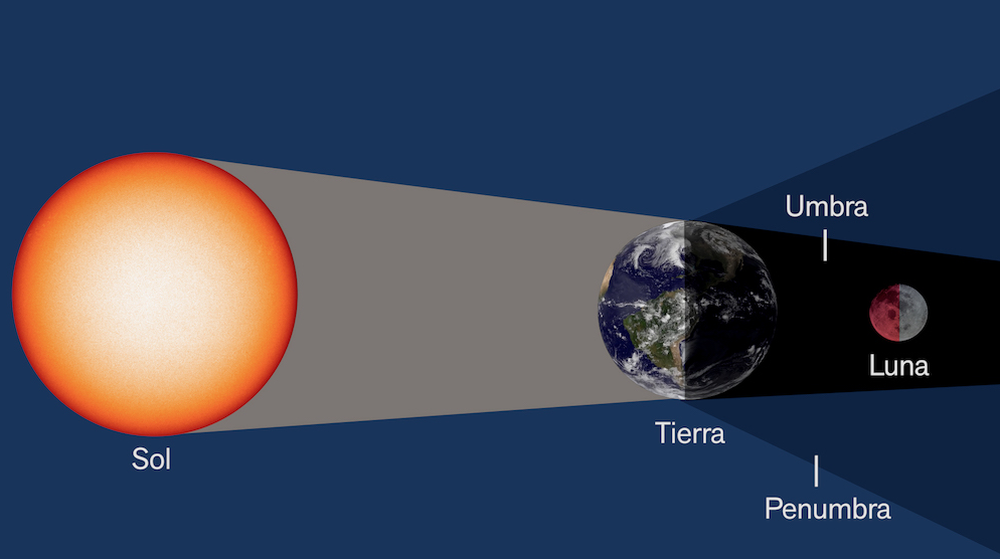 Umbra

Luna

Sol

Tierra

Penumbra